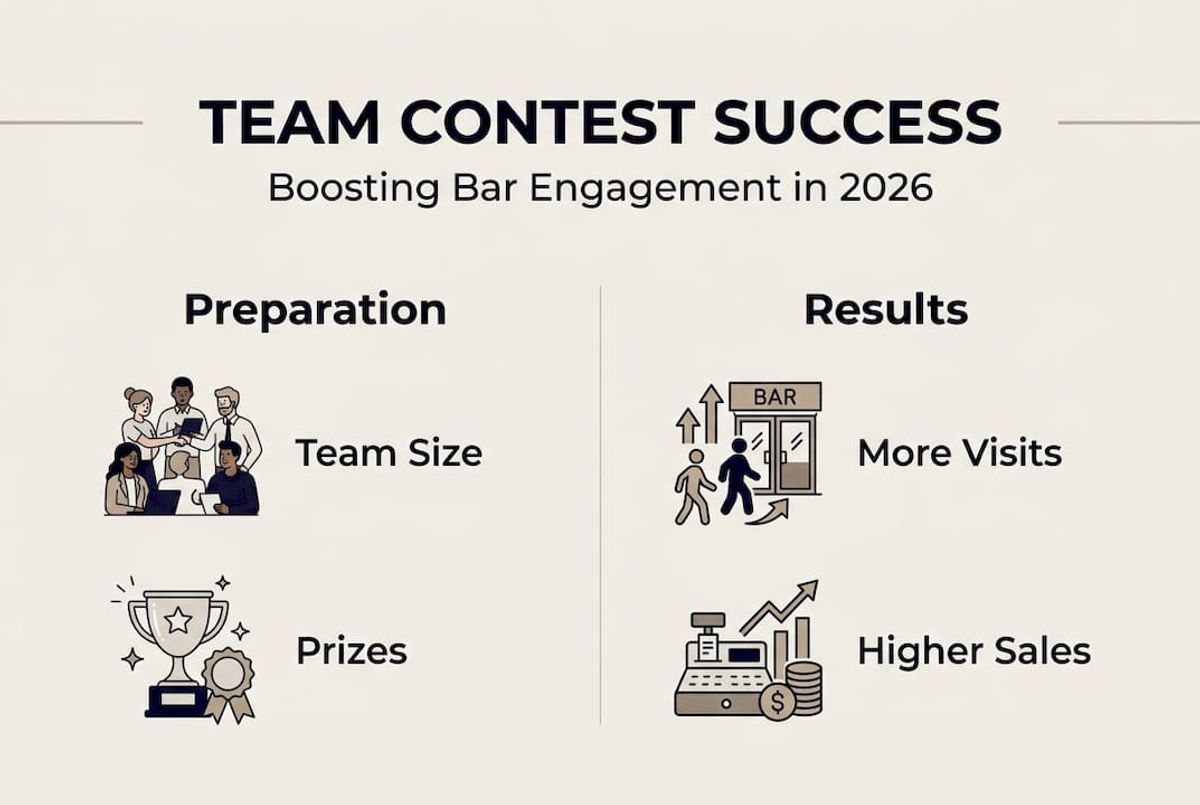 TEAM CONTEST SUCCESS

Boosting Bar Engagement in 2026

Preparation

Team Size

Prizes

Results

BAR

More Visits

$

Higher Sales